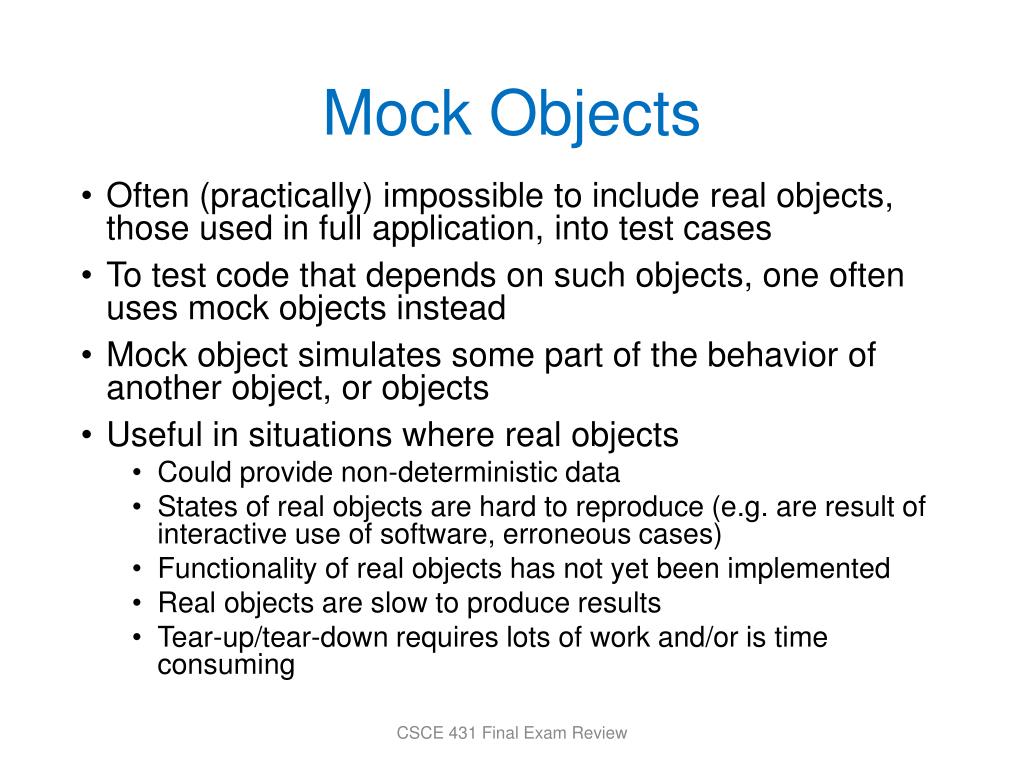 Mock Objects

• Often (practically) impossible to include real objects, those used in full application, into test cases
• To test code that depends on such objects, one often uses mock objects instead
• Mock object simulates some part of the behavior of another object, or objects
• Useful in situations where real objects
  • Could provide non-deterministic data
  • States of real objects are hard to reproduce (e.g. are result of interactive use of software, erroneous cases)
  • Functionality of real objects has not yet been implemented
  • Real objects are slow to produce results
  • Tear-up/tear-down requires lots of work and/or is time consuming

CSCE 431 Final Exam Review